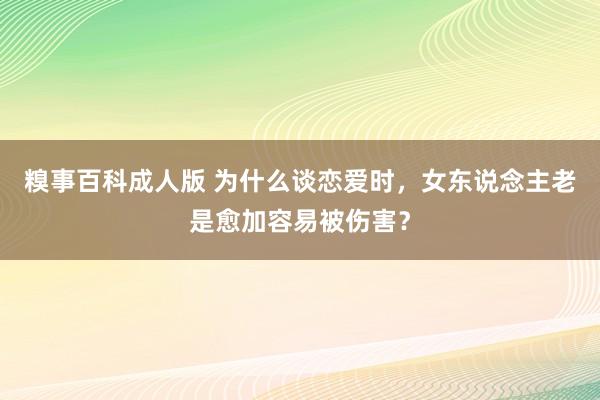 糗事百科成人版 为什么谈恋爱时，女东说念主老是愈加容易被伤害？